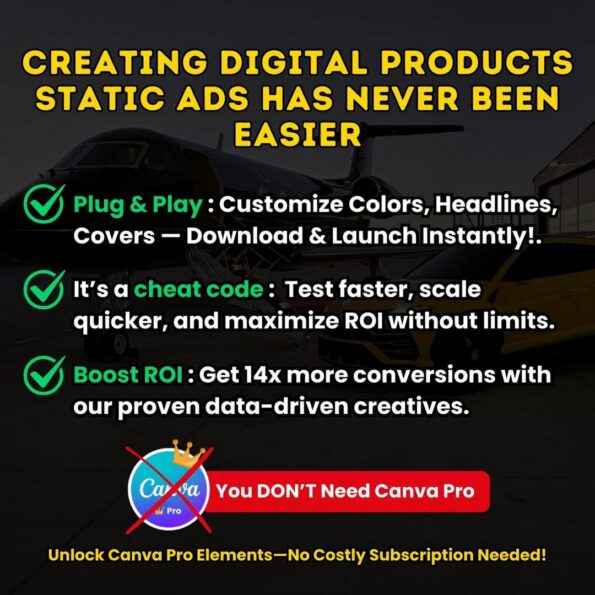 CREATING DIGITAL PRODUCTS STATIC ADS HAS NEVER BEEN EASIER

Plug & Play : Customize Colors, Headlines, Covers — Download & Launch Instantly!.

It's a cheat code : Test faster, scale quicker, and maximize ROI without limits.

Boost ROI : Get 14x more conversions with our proven data-driven creatives.

Canva Pro

You DON'T Need Canva Pro

Unlock Canva Pro Elements—No Costly Subscription Needed!